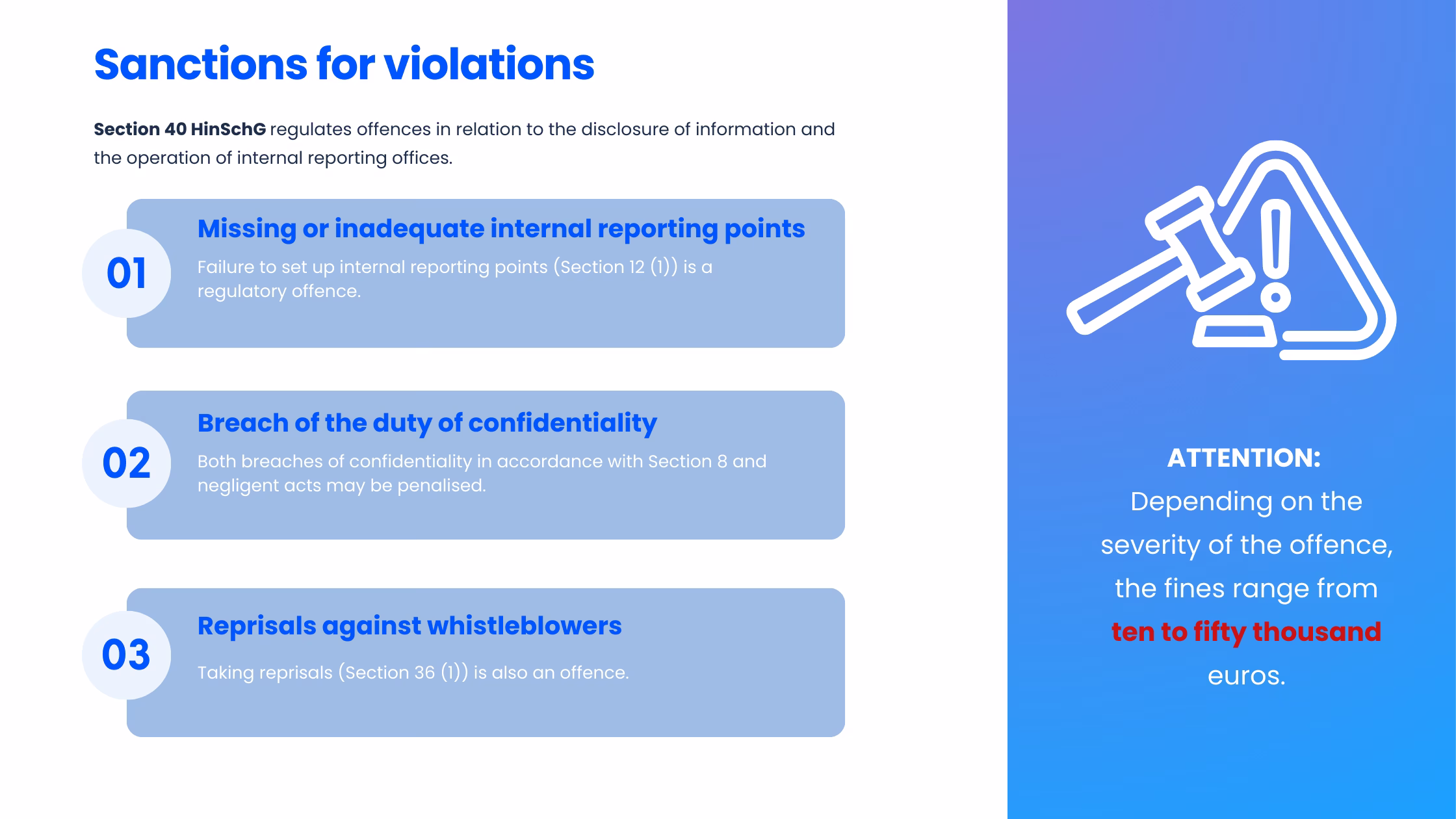 Sanctions for violations

Section 40 HinSchG regulates offences in relation to the disclosure of information and the operation of internal reporting offices.

01

Missing or inadequate internal reporting points

Failure to set up internal reporting points (Section 12 (1)) is a regulatory offence.

02

Breach of the duty of confidentiality

Both breaches of confidentiality in accordance with Section 8 and negligent acts may be penalised.

03

Reprisals against whistleblowers

Taking reprisals (Section 36 (1)) is also an offence.

ATTENTION:
Depending on the severity of the offence, the fines range from ten to fifty thousand euros.